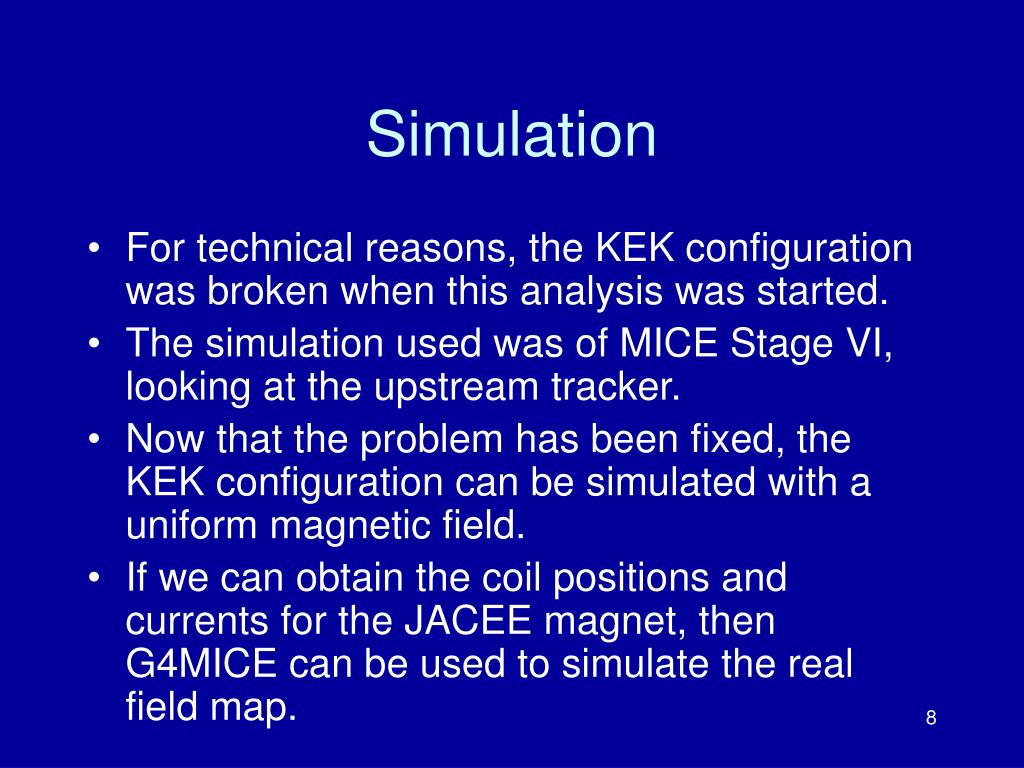 Simulation

• For technical reasons, the KEK configuration was broken when this analysis was started.
• The simulation used was of MICE Stage VI, looking at the upstream tracker.
• Now that the problem has been fixed, the KEK configuration can be simulated with a uniform magnetic field.
• If we can obtain the coil positions and currents for the JACEE magnet, then G4MICE can be used to simulate the real field map.

8